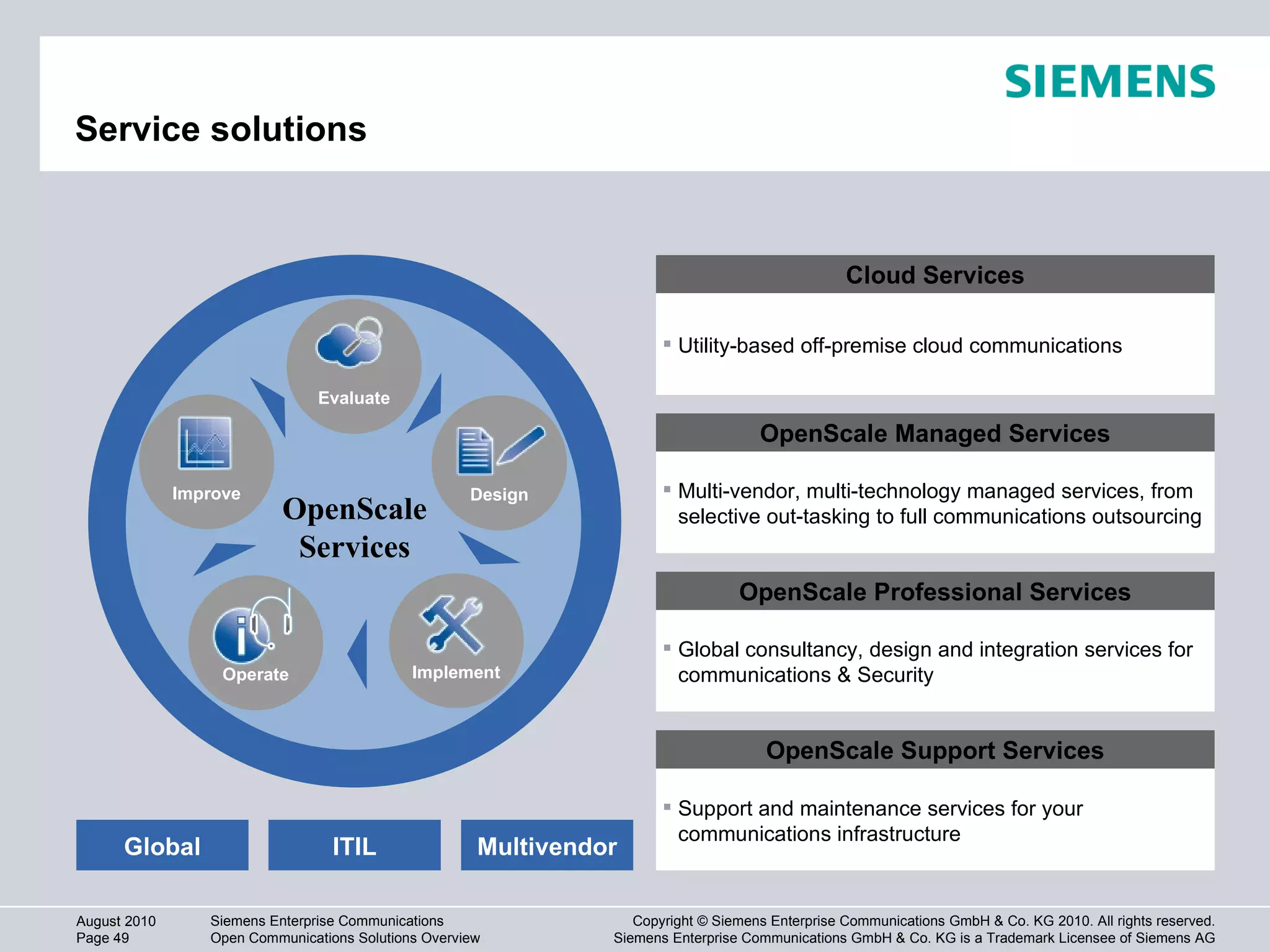 SIEMENS

Service solutions

Evaluate

Design

Implement

Operate

Improve

OpenScale Services

Global

ITIL

Multivendor

Cloud Services

▪ Utility-based off-premise cloud communications

OpenScale Managed Services

▪ Multi-vendor, multi-technology managed services, from selective out-tasking to full communications outsourcing

OpenScale Professional Services

▪ Global consultancy, design and integration services for communications & Security

OpenScale Support Services

▪ Support and maintenance services for your communications infrastructure

August 2010
Page 49

Siemens Enterprise Communications
Open Communications Solutions Overview

Copyright © Siemens Enterprise Communications GmbH & Co. KG 2010. All rights reserved.
Siemens Enterprise Communications GmbH & Co. KG is a Trademark Licensee of Siemens AG